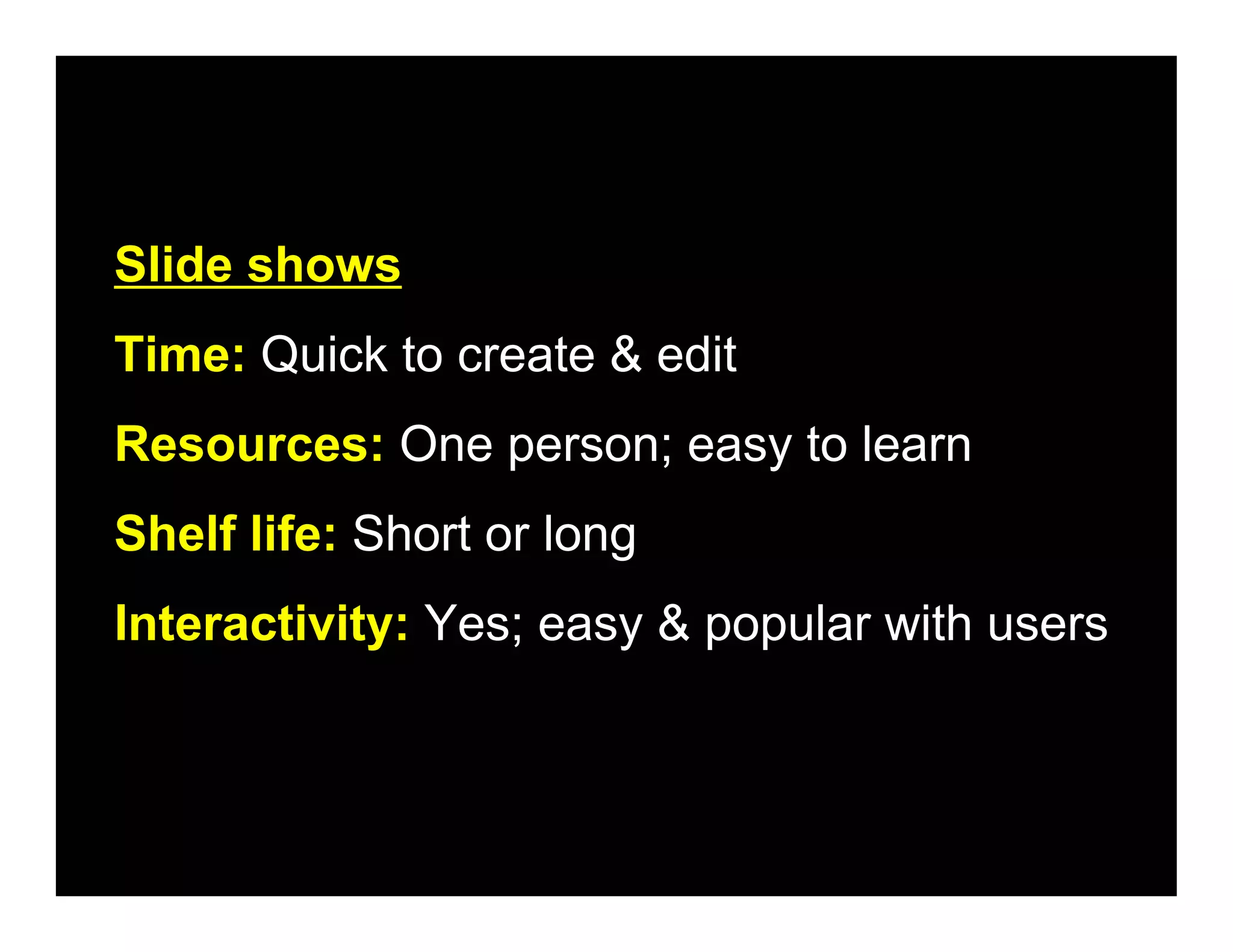 Slide shows

Time: Quick to create & edit

Resources: One person; easy to learn

Shelf life: Short or long

Interactivity: Yes; easy & popular with users